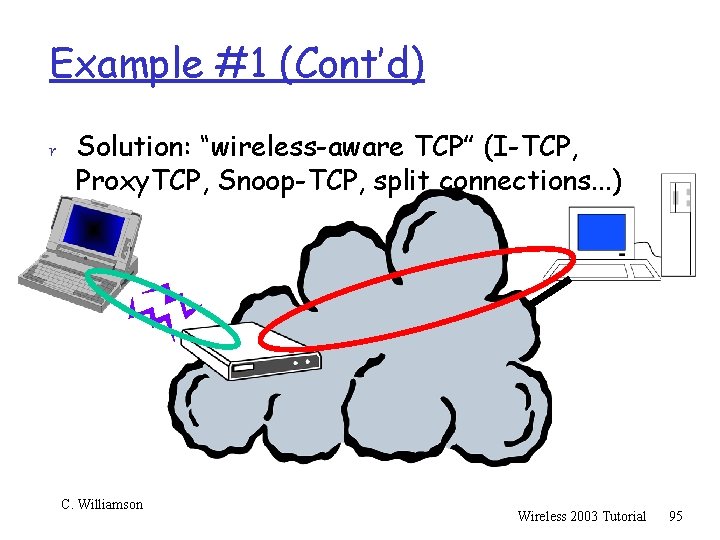 Example #1 (Cont'd)

r Solution: "wireless-aware TCP" (I-TCP, ProxyTCP, Snoop-TCP, split connections...)

C. Williamson

Wireless 2003 Tutorial 95